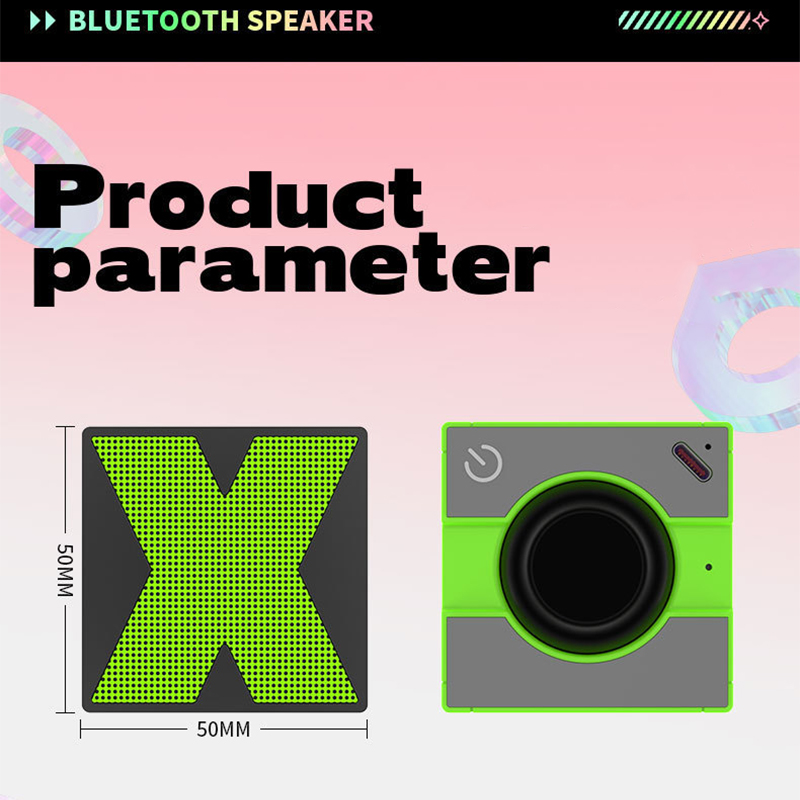 BLUETOOTH SPEAKER

Product parameter

50MM

50MM